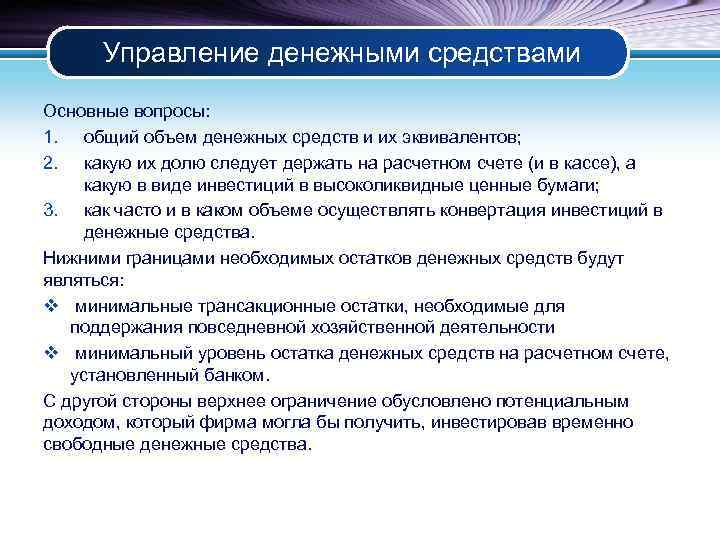 Управление денежными средствами

Основные вопросы:

1. общий объем денежных средств и их эквивалентов;

2. какую их долю следует держать на расчетном счете (и в кассе), а какую в виде инвестиций в высоколиквидные ценные бумаги;

3. как часто и в каком объеме осуществлять конвертация инвестиций в денежные средства.

Нижними границами необходимых остатков денежных средств будут являться:

❖ минимальные трансакционные остатки, необходимые для поддержания повседневной хозяйственной деятельности

❖ минимальный уровень остатка денежных средств на расчетном счете, установленный банком.

С другой стороны верхнее ограничение обусловлено потенциальным доходом, который фирма могла бы получить, инвестировав временно свободные денежные средства.